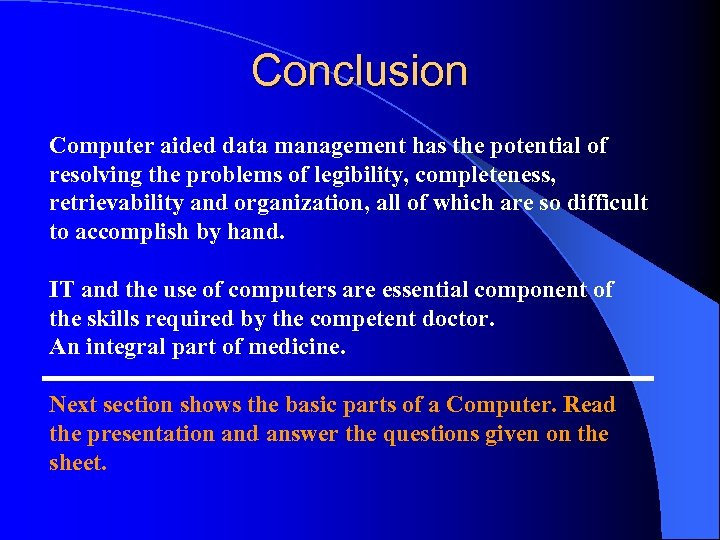 Conclusion

Computer aided data management has the potential of resolving the problems of legibility, completeness, retrievability and organization, all of which are so difficult to accomplish by hand.

IT and the use of computers are essential component of the skills required by the competent doctor.
An integral part of medicine.

Next section shows the basic parts of a Computer. Read the presentation and answer the questions given on the sheet.